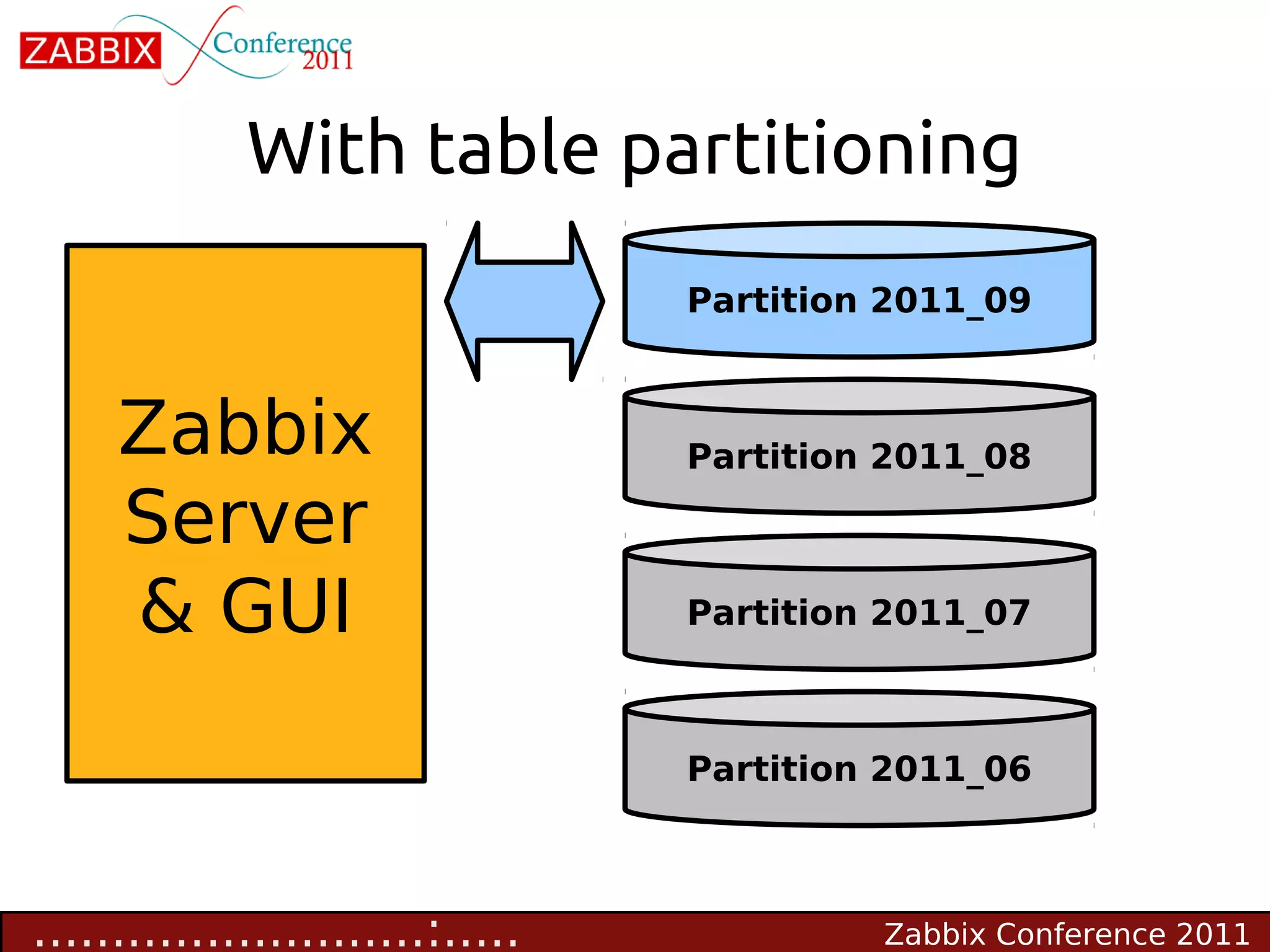 ZABBIX Conference 2011

With table partitioning

Zabbix Server & GUI

Partition 2011_09

Partition 2011_08

Partition 2011_07

Partition 2011_06

Zabbix Conference 2011